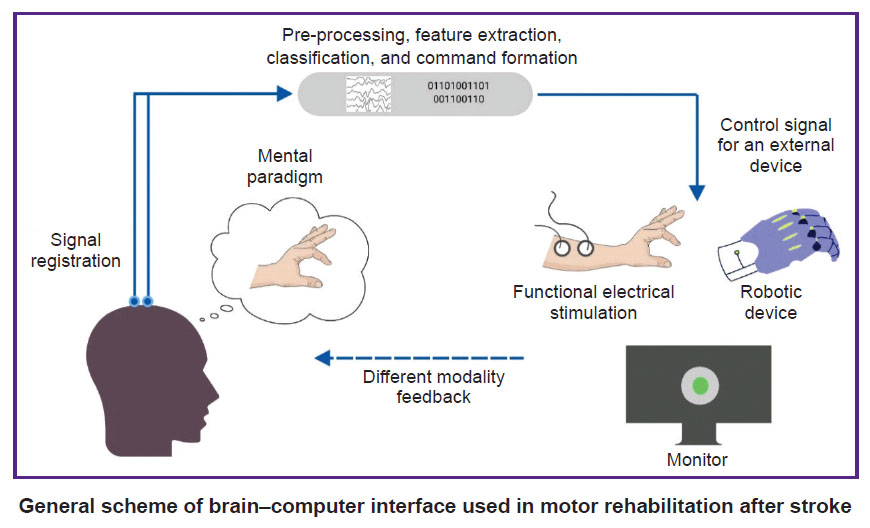 Pre-processing, feature extraction, classification, and command formation

01101001101
001100110

Control signal for an external device

Mental paradigm

Signal registration

Functional electrical stimulation

Robotic device

Different modality feedback

Monitor

General scheme of brain–computer interface used in motor rehabilitation after stroke